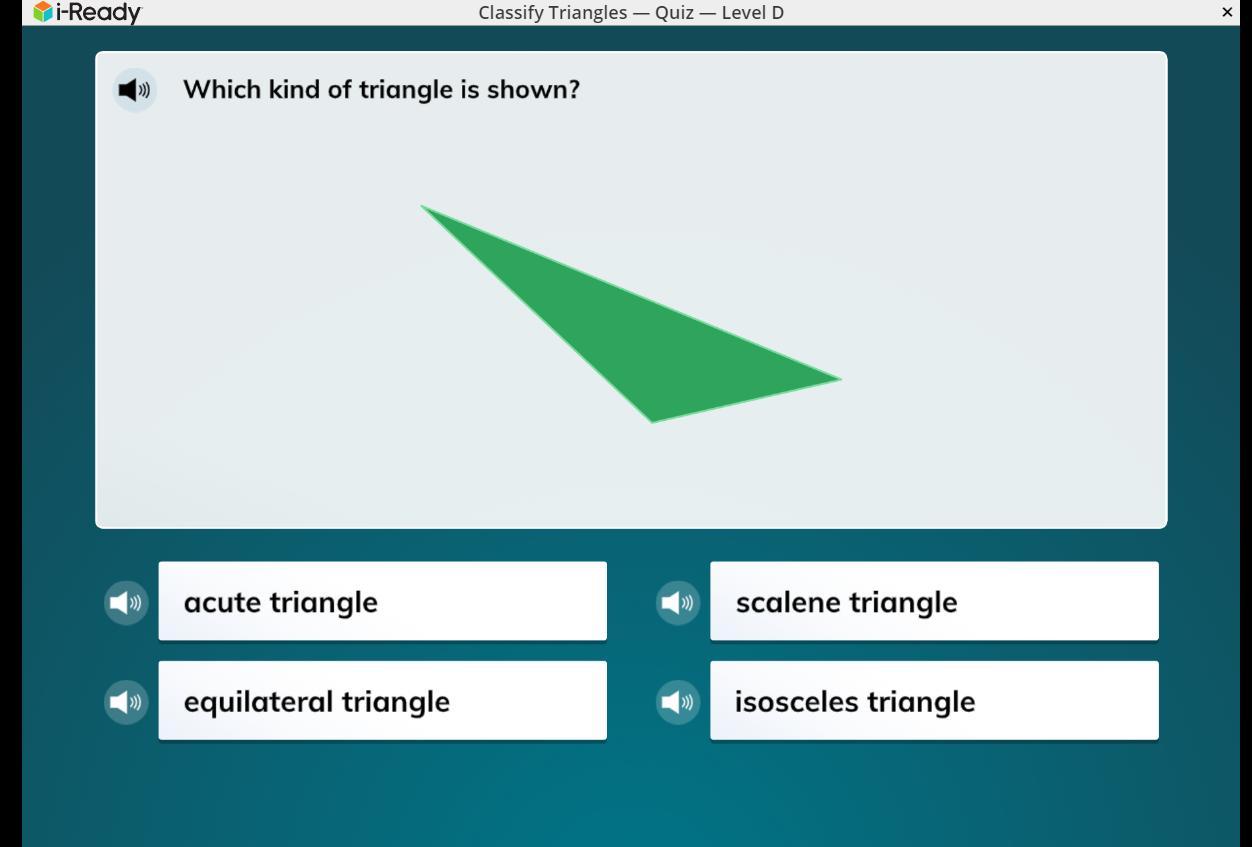 i-Ready
Classify Triangles — Quiz — Level D
×

Which kind of triangle is shown?

acute triangle

scalene triangle

equilateral triangle

isosceles triangle